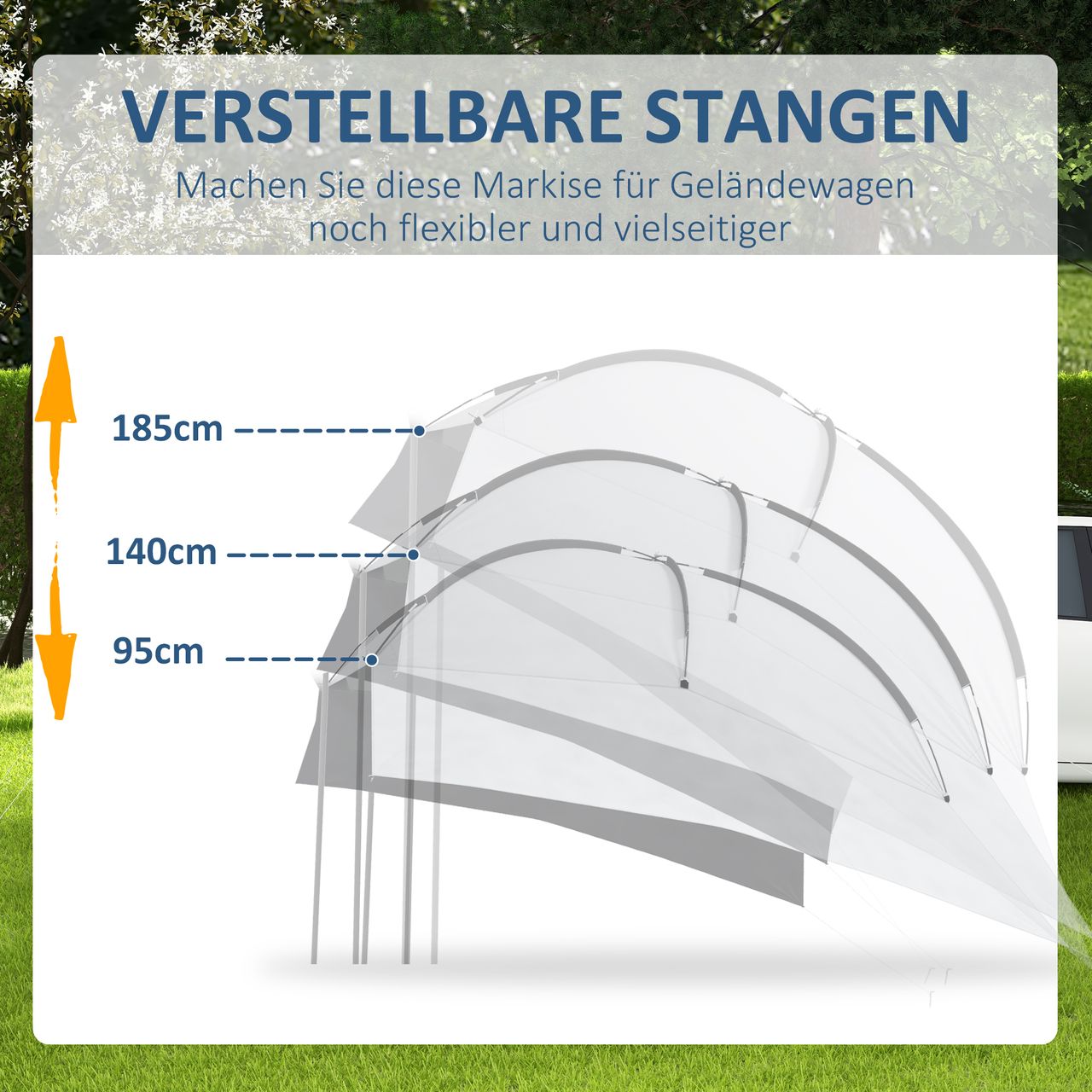 VERSTELLBARE STANGEN

Machen Sie diese Markise für Geländewagen noch flexibler und vielseitiger

185cm

140cm

95cm